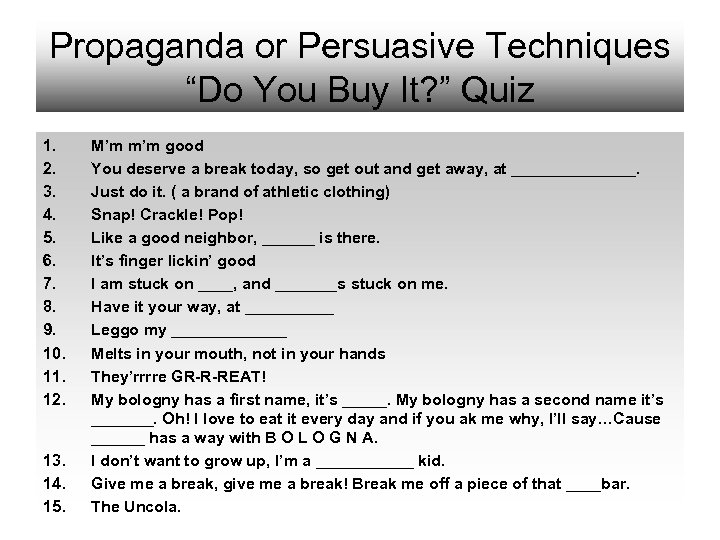 Propaganda or Persuasive Techniques
“Do You Buy It?” Quiz

1. M’m m’m good
2. You deserve a break today, so get out and get away, at ______________.
3. Just do it. ( a brand of athletic clothing)
4. Snap! Crackle! Pop!
5. Like a good neighbor, ______ is there.
6. It’s finger lickin’ good
7. I am stuck on ____, and _______s stuck on me.
8. Have it your way, at __________
9. Leggo my _____________
10. Melts in your mouth, not in your hands
11. They’rrrre GR-R-REAT!
12. My bologny has a first name, it’s _____. My bologny has a second name it’s _______. Oh! I love to eat it every day and if you ak me why, I’ll say…Cause ______ has a way with B O L O G N A.
13. I don’t want to grow up, I’m a ___________ kid.
14. Give me a break, give me a break! Break me off a piece of that ____bar.
15. The Uncola.